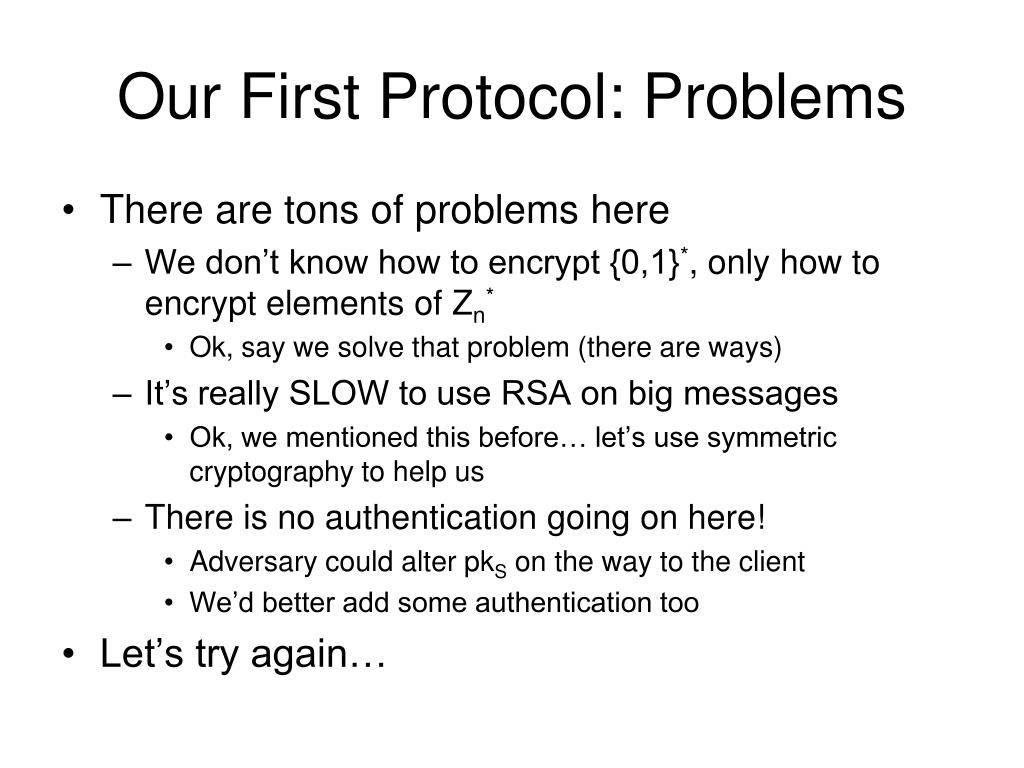 Our First Protocol: Problems

• There are tons of problems here
– We don't know how to encrypt $\{0,1\}^*$, only how to encrypt elements of $Z_n^*$
• Ok, say we solve that problem (there are ways)
– It's really SLOW to use RSA on big messages
• Ok, we mentioned this before… let's use symmetric cryptography to help us
– There is no authentication going on here!
• Adversary could alter $pk_S$ on the way to the client
• We'd better add some authentication too
• Let's try again…